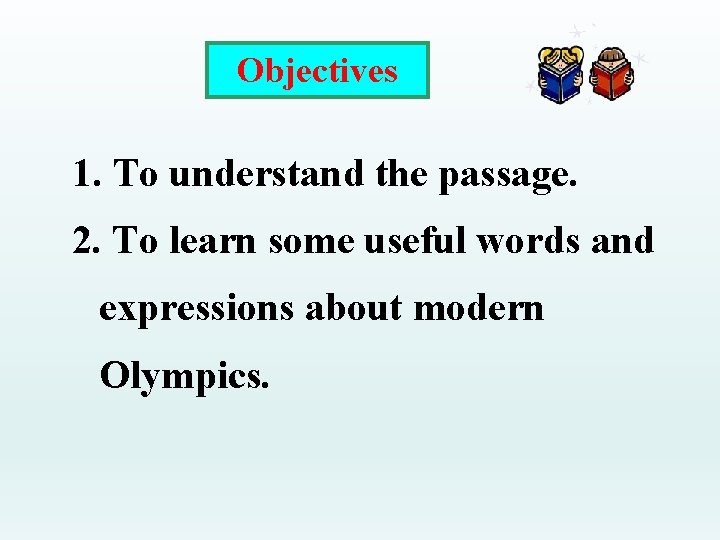 Objectives

1. To understand the passage.

2. To learn some useful words and expressions about modern Olympics.